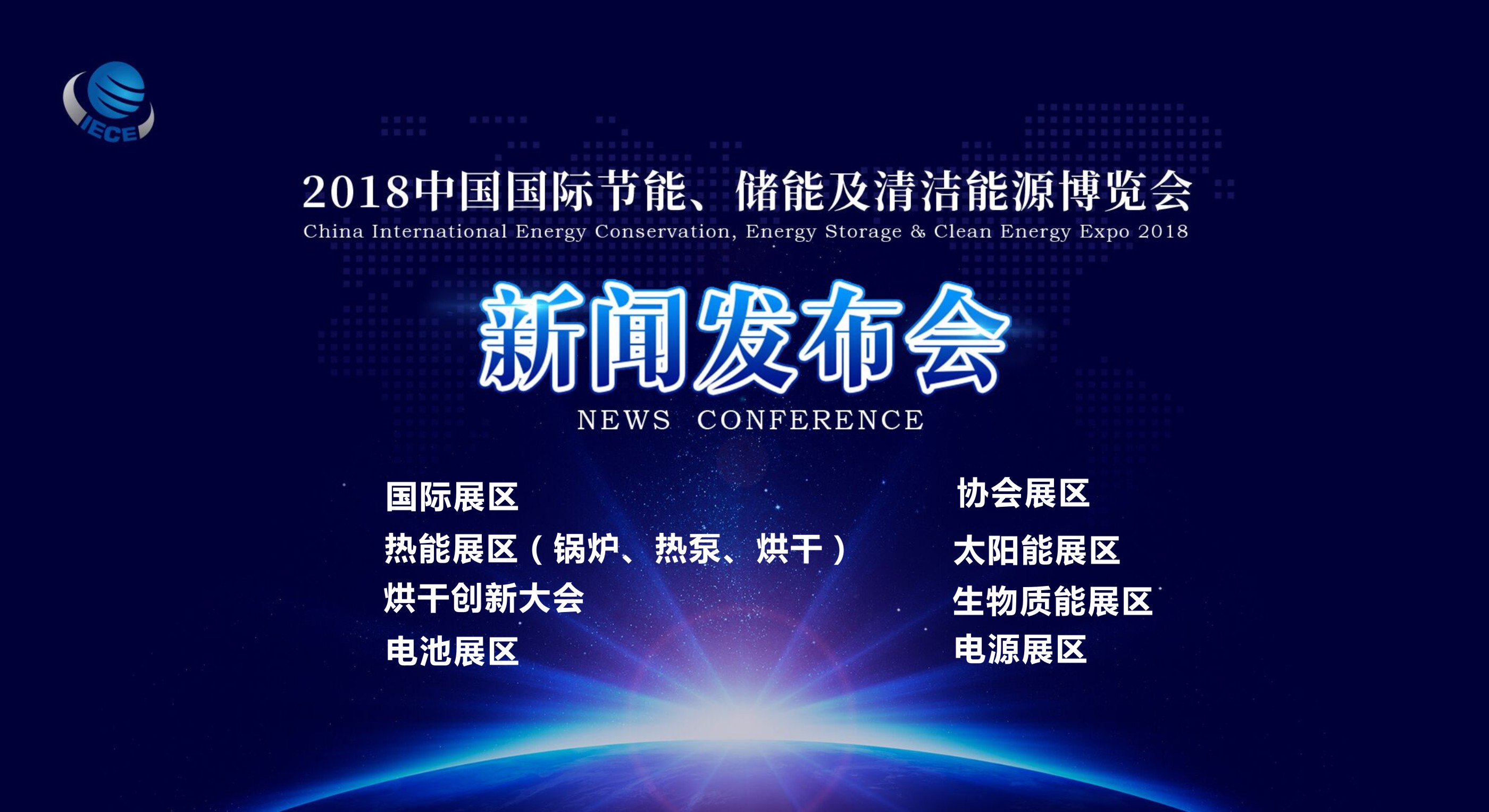 IECE

2018中国国际节能、储能及清洁能源博览会
China International Energy Conservation, Energy Storage & Clean Energy Expo 2018

新闻发布会
NEWS CONFERENCE

国际展区
热能展区（锅炉、热泵、烘干）
烘干创新大会
电池展区

协会展区
太阳能展区
生物质能展区
电源展区